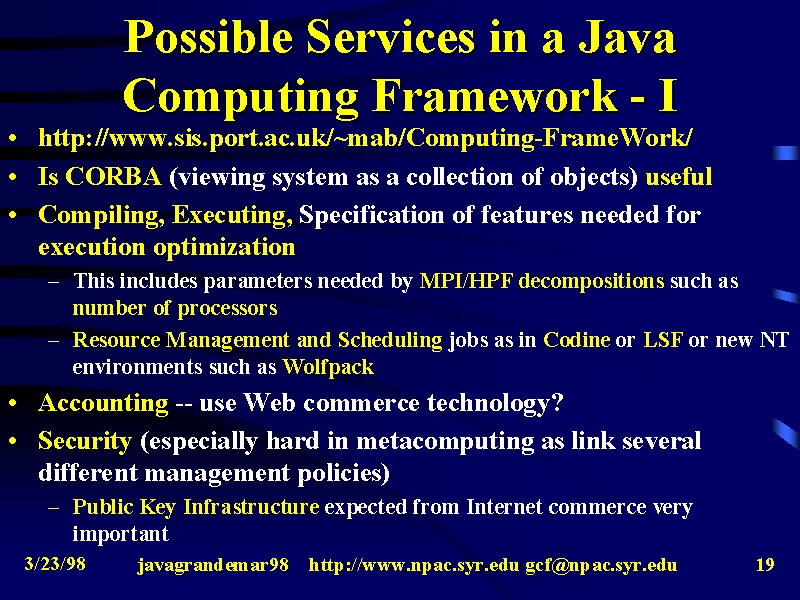 Possible Services in a Java Computing Framework - I

• http://www.sis.port.ac.uk/~mab/Computing-FrameWork/
• Is CORBA (viewing system as a collection of objects) useful
• Compiling, Executing, Specification of features needed for execution optimization
– This includes parameters needed by MPI/HPF decompositions such as number of processors
– Resource Management and Scheduling jobs as in Codine or LSF or new NT environments such as Wolfpack
• Accounting -- use Web commerce technology?
• Security (especially hard in metacomputing as link several different management policies)
– Public Key Infrastructure expected from Internet commerce very important

3/23/98 javagrandemar98 http://www.npac.syr.edu gcf@npac.syr.edu 19